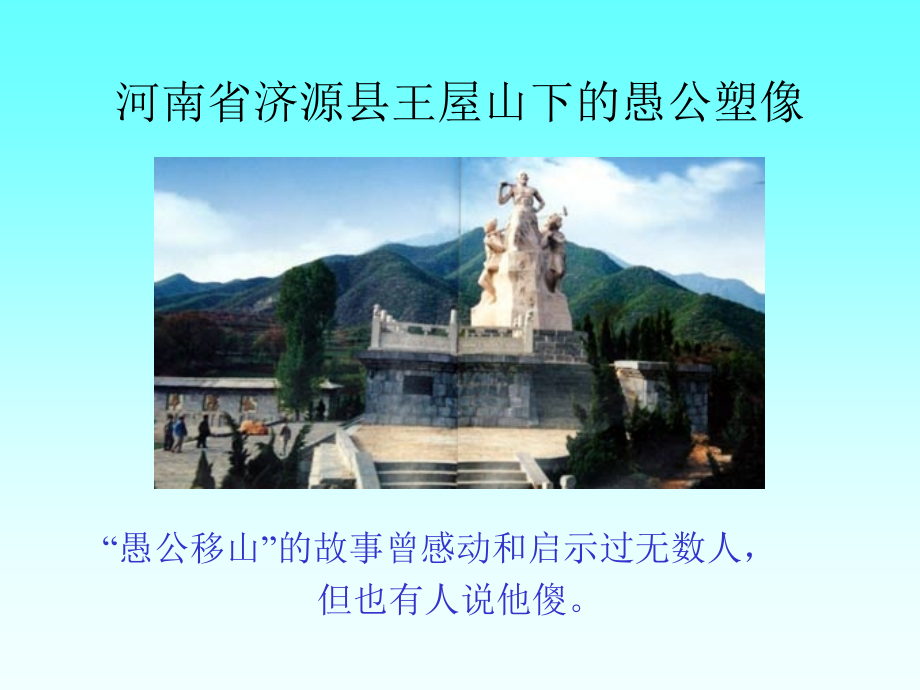 河南省济源县王屋山下的愚公塑像

“愚公移山”的故事曾感动和启示过无数人，但也有人说他傻。